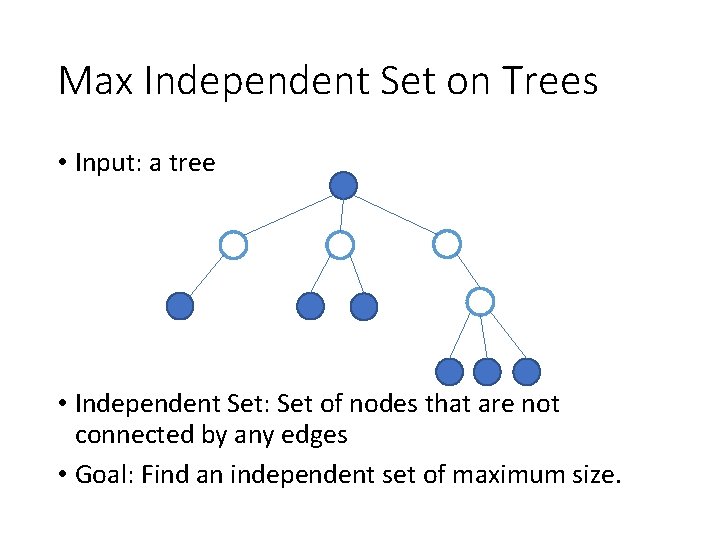 Max Independent Set on Trees

• Input: a tree

• Independent Set: Set of nodes that are not connected by any edges

• Goal: Find an independent set of maximum size.